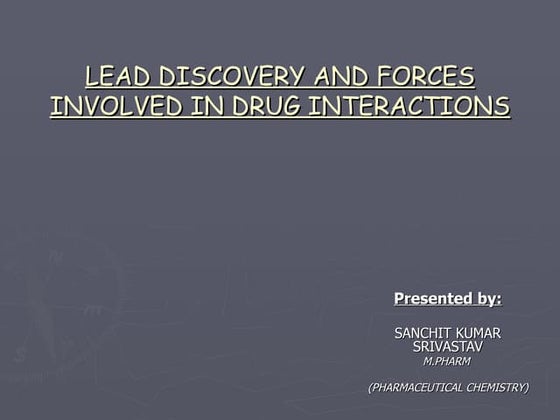 LEAD DISCOVERY AND FORCES INVOLVED IN DRUG INTERACTIONS

Presented by:

SANCHIT KUMAR SRIVASTAV
M.PHARM

(PHARMACEUTICAL CHEMISTRY)